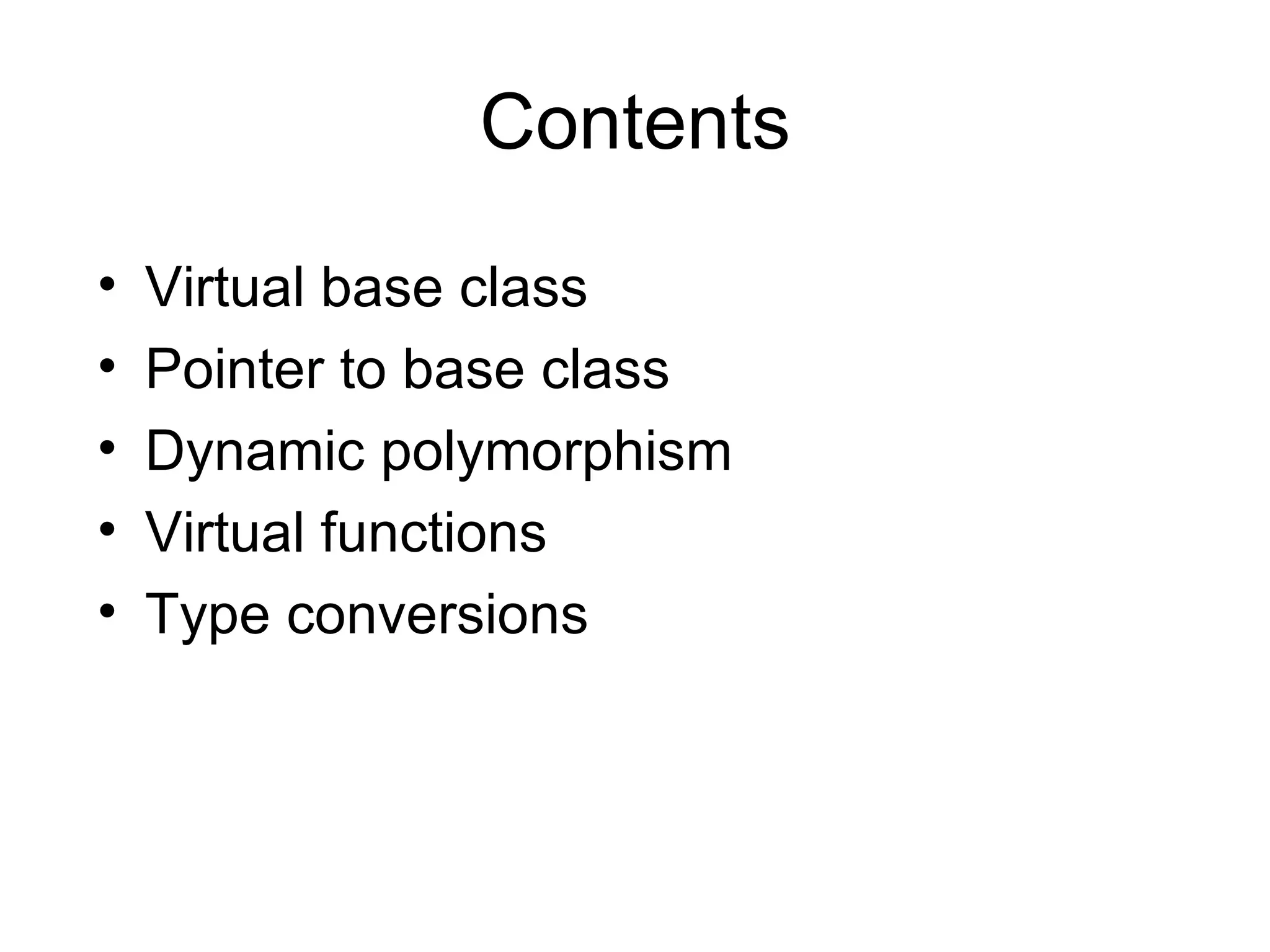 Contents

• Virtual base class
• Pointer to base class
• Dynamic polymorphism
• Virtual functions
• Type conversions